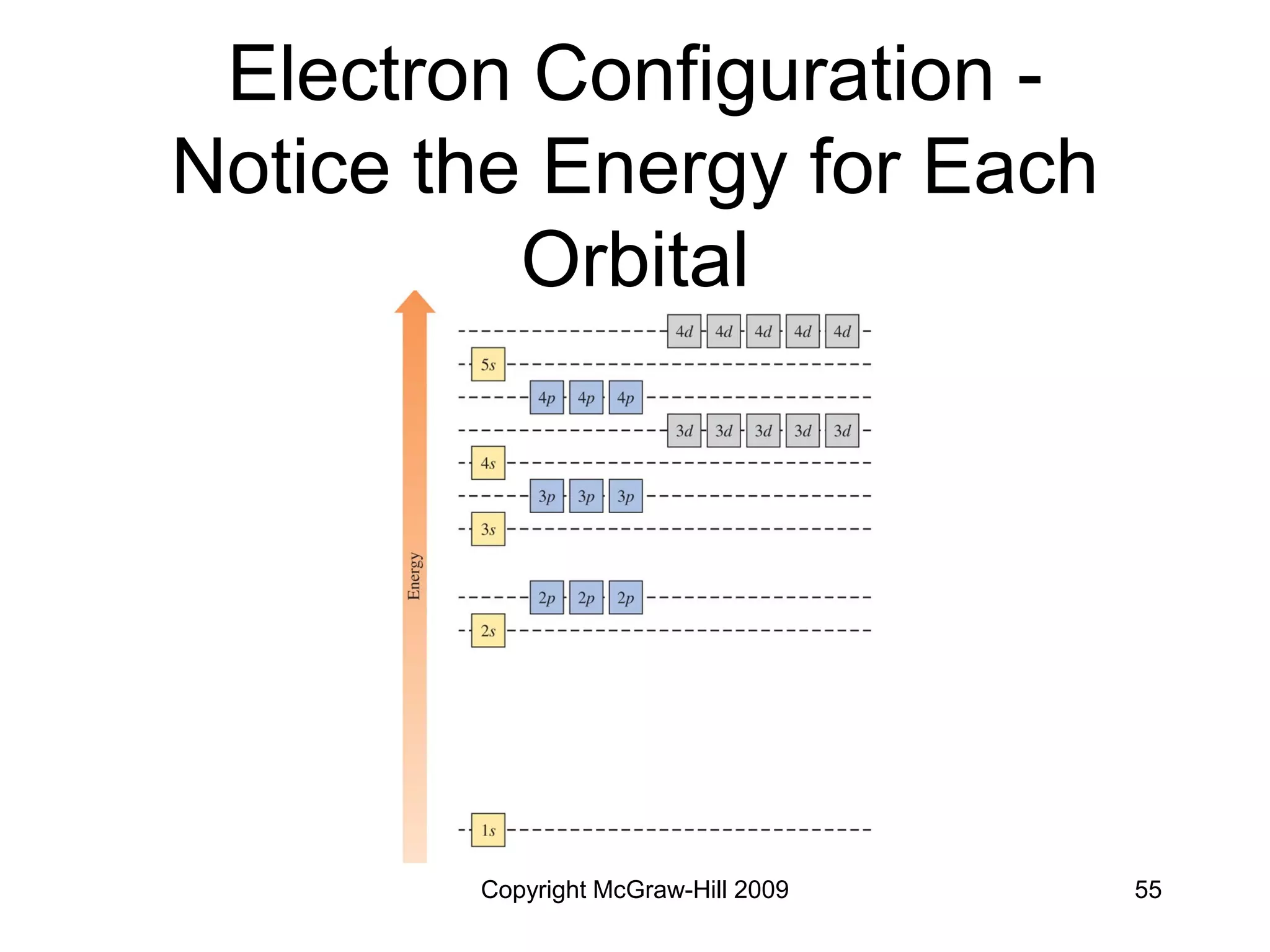 Electron Configuration - Notice the Energy for Each Orbital

Energy

4d 4d 4d 4d 4d

5s

4p 4p 4p

3d 3d 3d 3d 3d

4s

3p 3p 3p

3s

2p 2p 2p

2s

1s

Copyright McGraw-Hill 2009

55